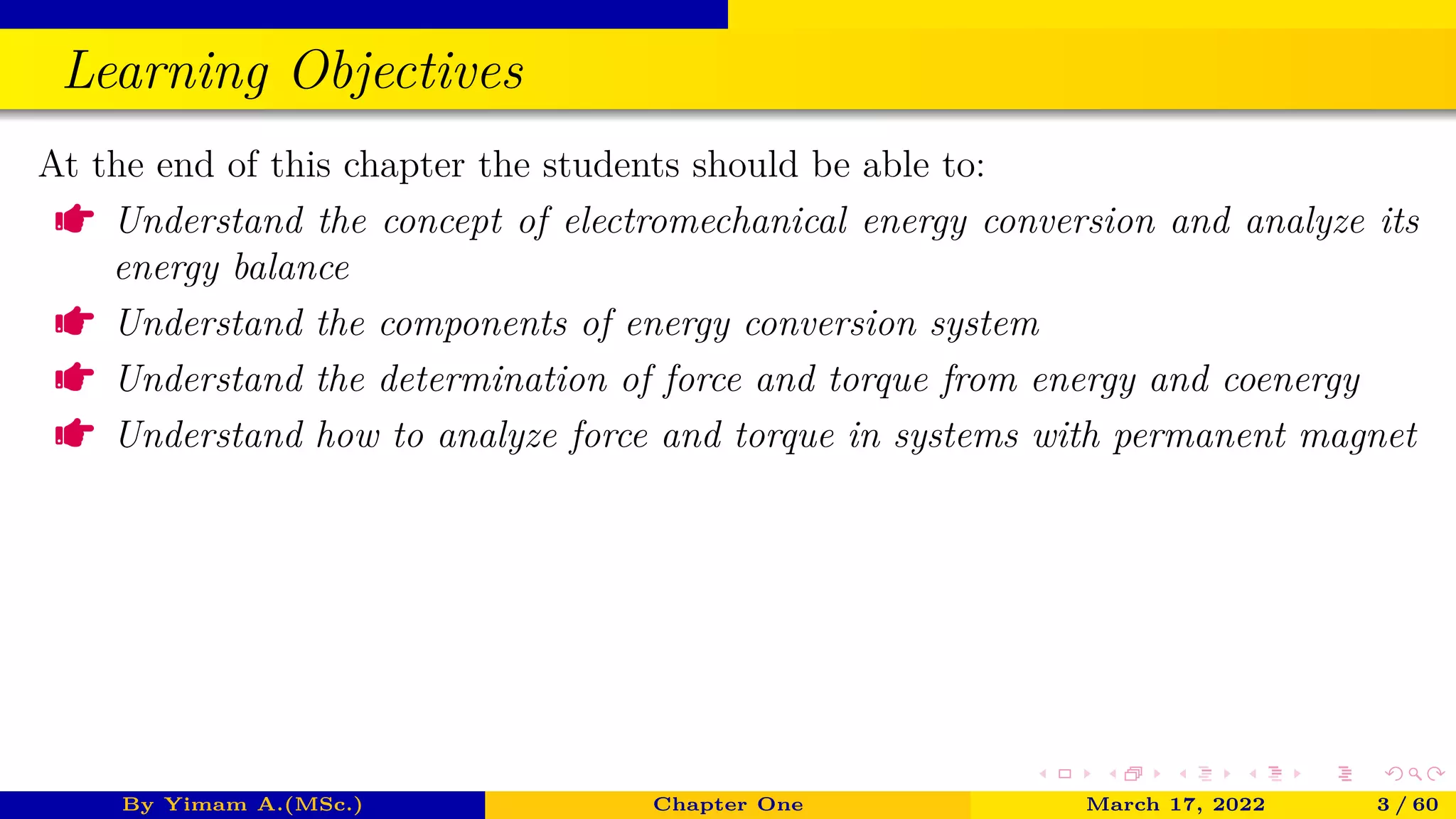 Learning Objectives

At the end of this chapter the students should be able to:

Understand the concept of electromechanical energy conversion and analyze its energy balance

Understand the components of energy conversion system

Understand the determination of force and torque from energy and coenergy

Understand how to analyze force and torque in systems with permanent magnet

By Yimam A.(MSc.) Chapter One March 17, 2022 3 / 60